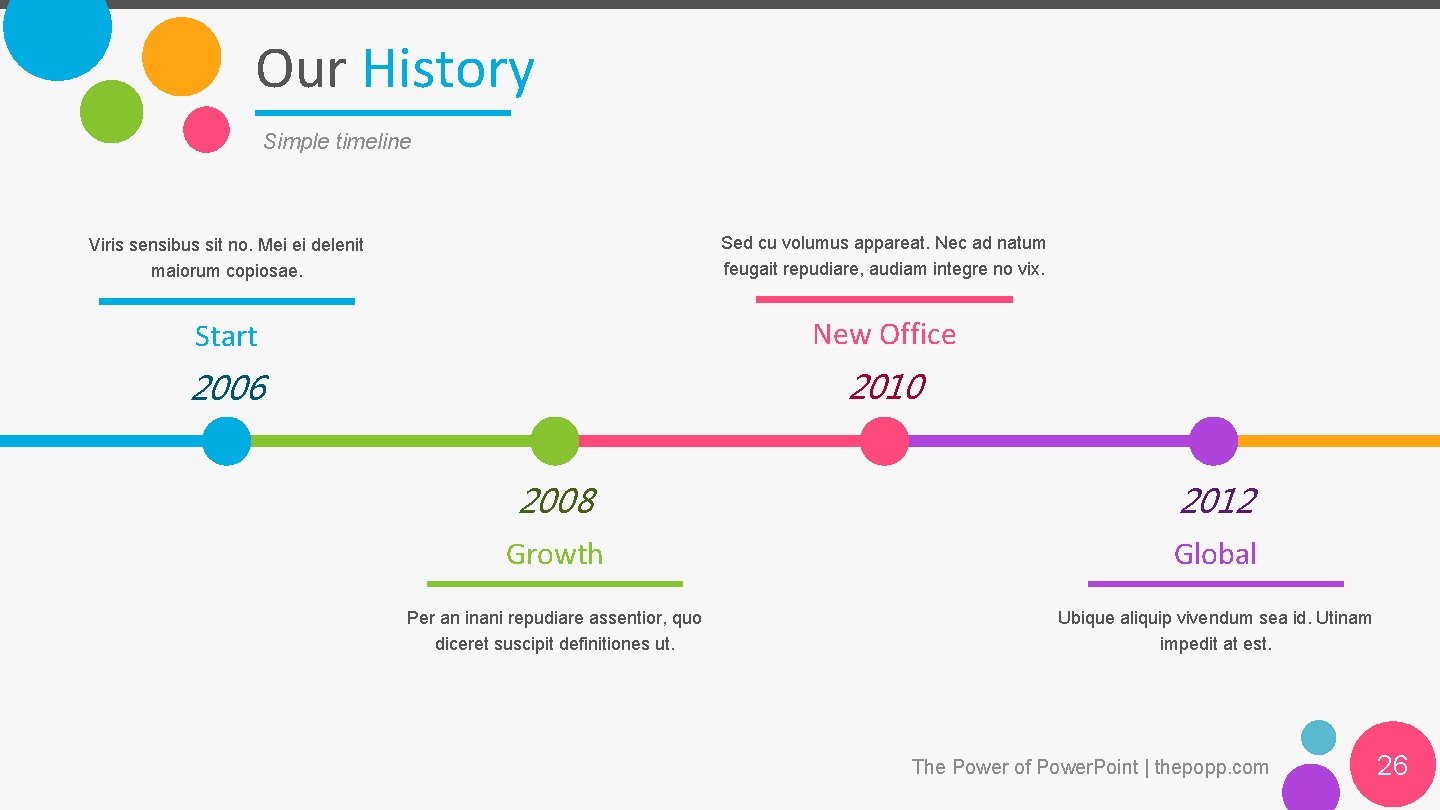 Our History

Simple timeline

Viris sensibus sit no. Mei ei delenit maiorum copiosae.

Start

2006

Sed cu volumus appareat. Nec ad natum feugait repudiare, audiam integre no vix.

New Office

2010

2008

Growth

Per an inani repudiare assentior, quo diceret suscipit definitiones ut.

2012

Global

Ubique aliquip vivendum sea id. Utinam impedit at est.

The Power of Power.Point | thepopp.com

26